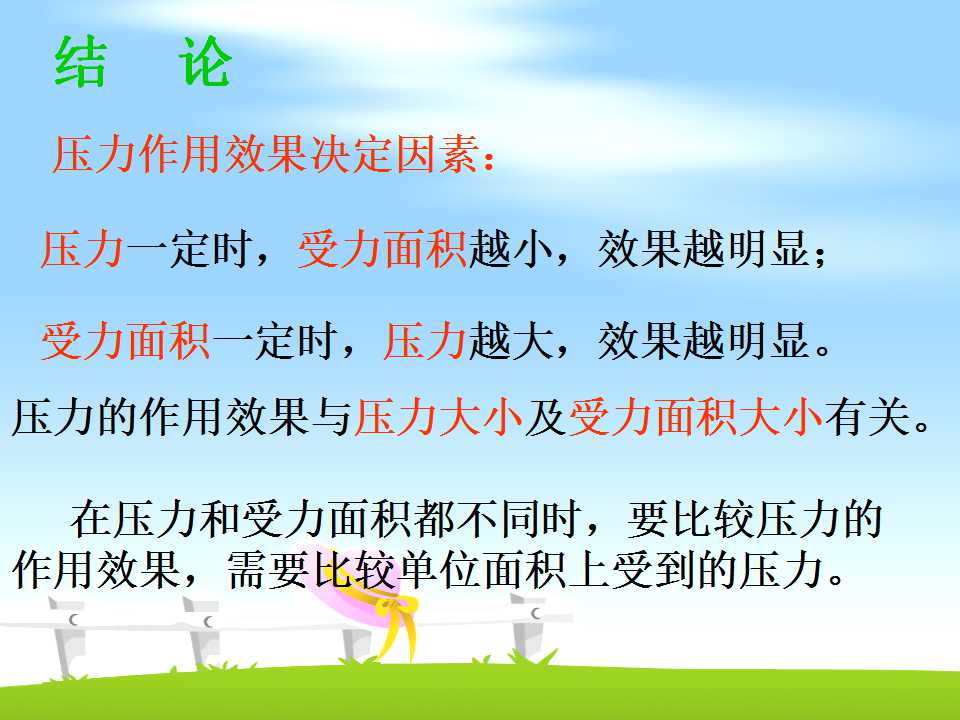 结 论

压力作用效果决定因素：

压力一定时，受力面积越小，效果越明显；

受力面积一定时，压力越大，效果越明显。

压力的作用效果与压力大小及受力面积大小有关。

在压力和受力面积都不同时，要比较压力的作用效果，需要比较单位面积上受到的压力。